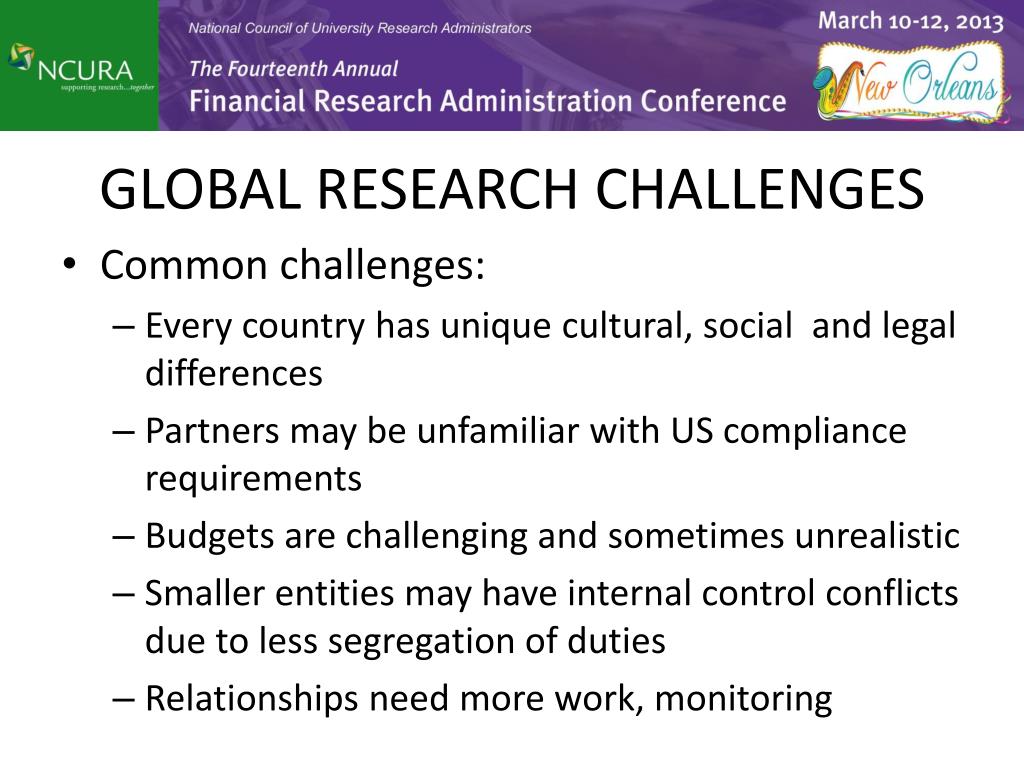 NCURA
supporting research...together

National Council of University Research Administrators

The Fourteenth Annual
Financial Research Administration Conference

March 10-12, 2013

New Orleans

GLOBAL RESEARCH CHALLENGES

• Common challenges:
– Every country has unique cultural, social and legal differences
– Partners may be unfamiliar with US compliance requirements
– Budgets are challenging and sometimes unrealistic
– Smaller entities may have internal control conflicts due to less segregation of duties
– Relationships need more work, monitoring